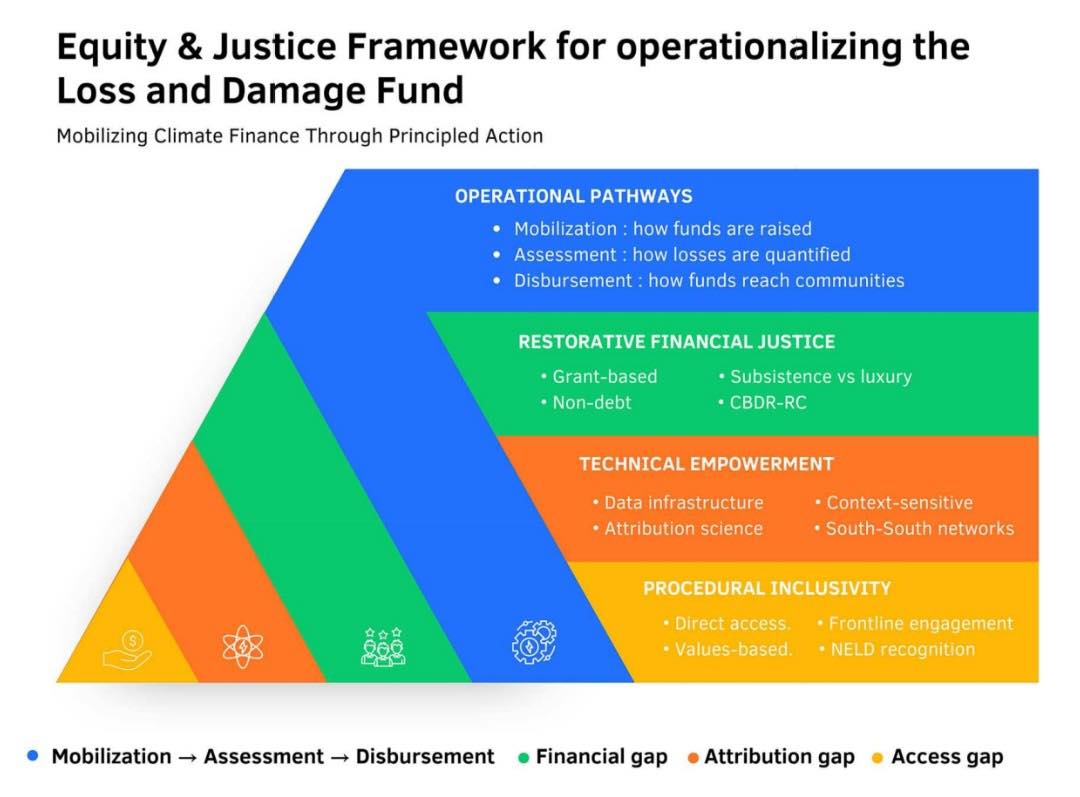 Equity & Justice Framework for operationalizing the Loss and Damage Fund

Mobilizing Climate Finance Through Principled Action

OPERATIONAL PATHWAYS
• Mobilization : how funds are raised
• Assessment : how losses are quantified
• Disbursement : how funds reach communities

RESTORATIVE FINANCIAL JUSTICE
• Grant-based
• Non-debt
• Subsistence vs luxury
• CBDR-RC

TECHNICAL EMPOWERMENT
• Data infrastructure
• Attribution science
• Context-sensitive
• South-South networks

PROCEDURAL INCLUSIVITY
• Direct access.
• Values-based.
• Frontline engagement
• NELD recognition

• Mobilization → Assessment → Disbursement • Financial gap • Attribution gap • Access gap